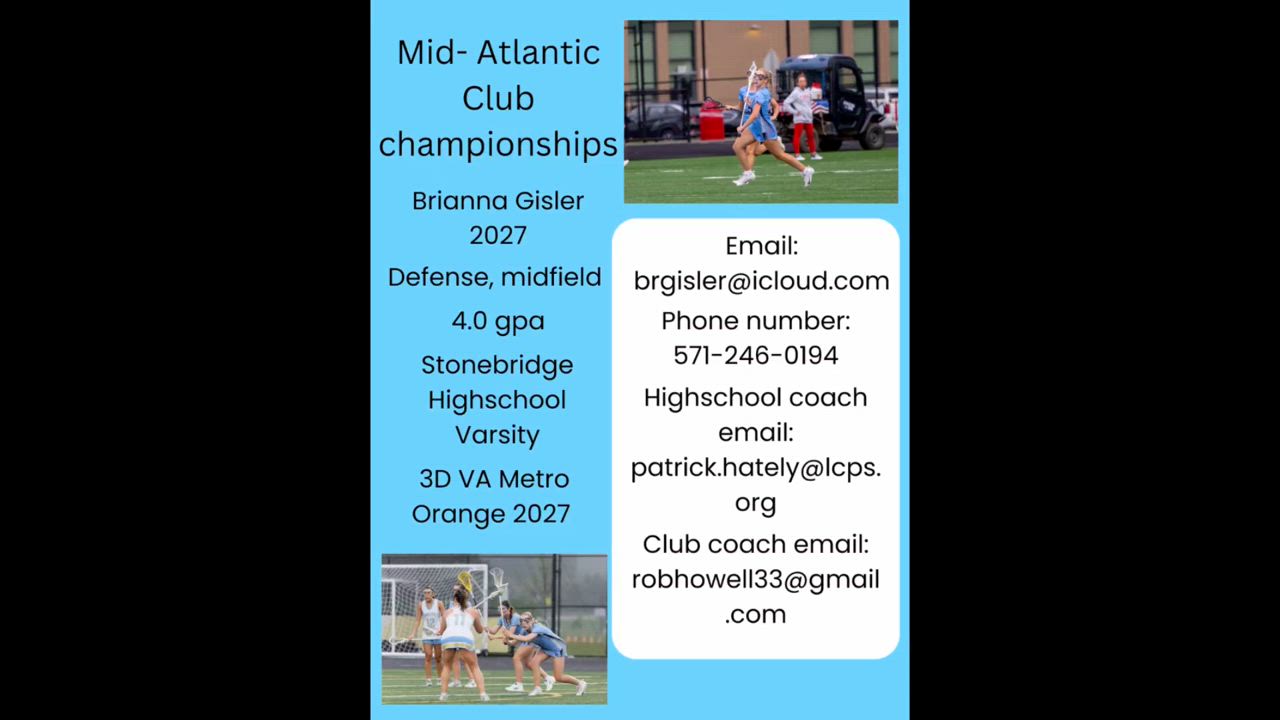 Mid- Atlantic Club championships

Brianna Gisler 2027

Defense, midfield

4.0 gpa

Stonebridge Highschool Varsity

3D VA Metro Orange 2027

Email: brgisler@icloud.com

Phone number: 571-246-0194

Highschool coach email: patrick.hately@lcps.org

Club coach email: robhowell33@gmail.com